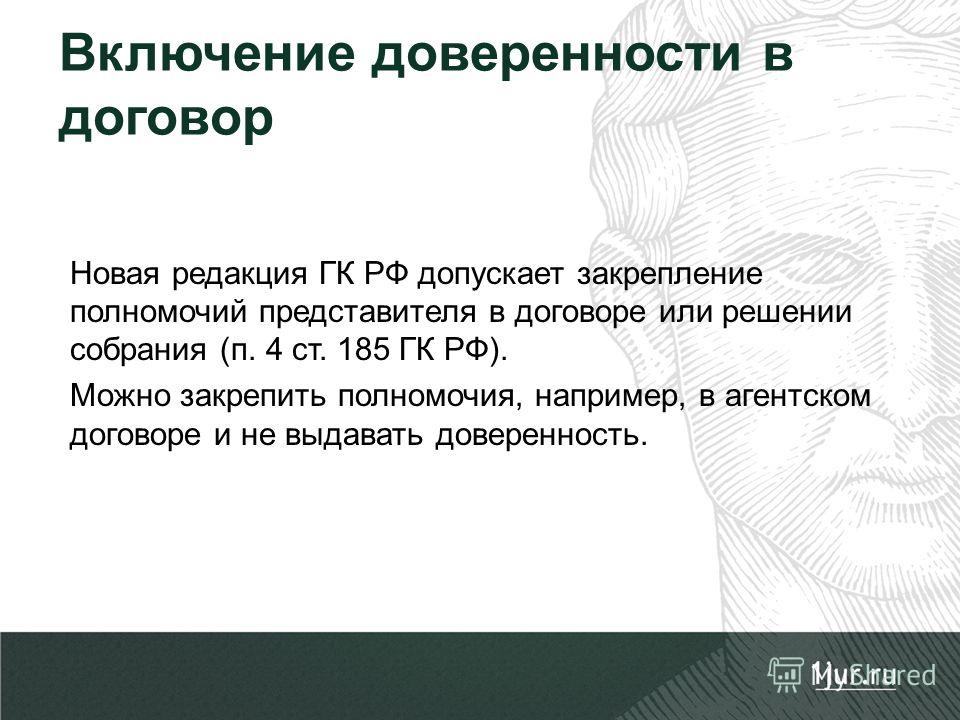 Включение доверенности в договор

Новая редакция ГК РФ допускает закрепление полномочий представителя в договоре или решении собрания (п. 4 ст. 185 ГК РФ).

Можно закрепить полномочия, например, в агентском договоре и не выдавать доверенность.

MyShared